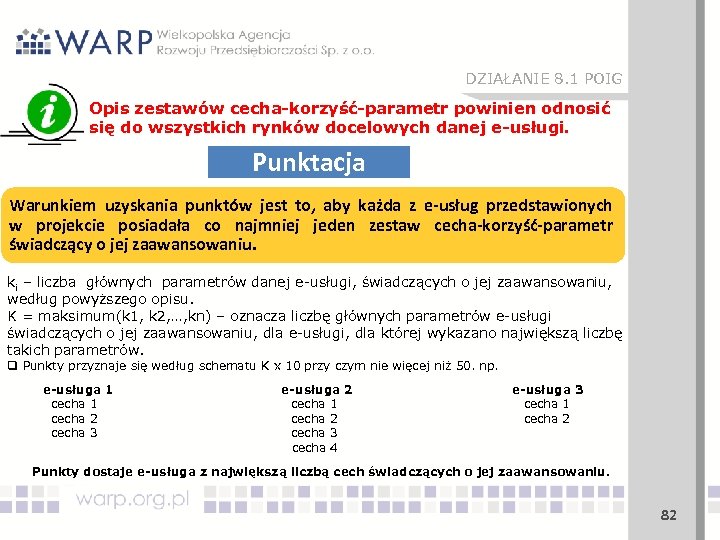 WARP Wielkopolska Agencja Rozwoju Przedsiębiorczości Sp. z o.o.

DZIAŁANIE 8.1 POIG

Opis zestawów cecha-korzyść-parametr powinien odnosić się do wszystkich rynków docelowych danej e-usługi.

Punktacja

Warunkiem uzyskania punktów jest to, aby każda z e-usług przedstawionych w projekcie posiadała co najmniej jeden zestaw cecha-korzyść-parametr świadczący o jej zaawansowaniu.

$k_i$ – liczba głównych parametrów danej e-usługi, świadczących o jej zaawansowaniu, według powyższego opisu.
K = maksimum(k1, k2,...,kn) – oznacza liczbę głównych parametrów e-usługi świadczących o jej zaawansowaniu, dla e-usługi, dla której wykazano największą liczbę takich parametrów.
❑ Punkty przyznaje się według schematu K x 10 przy czym nie więcej niż 50. np.

e-usługa 1
cecha 1
cecha 2
cecha 3

e-usługa 2
cecha 1
cecha 2
cecha 3
cecha 4

e-usługa 3
cecha 1
cecha 2

Punkty dostaje e-usługa z największą liczbą cech świadczących o jej zaawansowaniu.

warp.org.pl

82